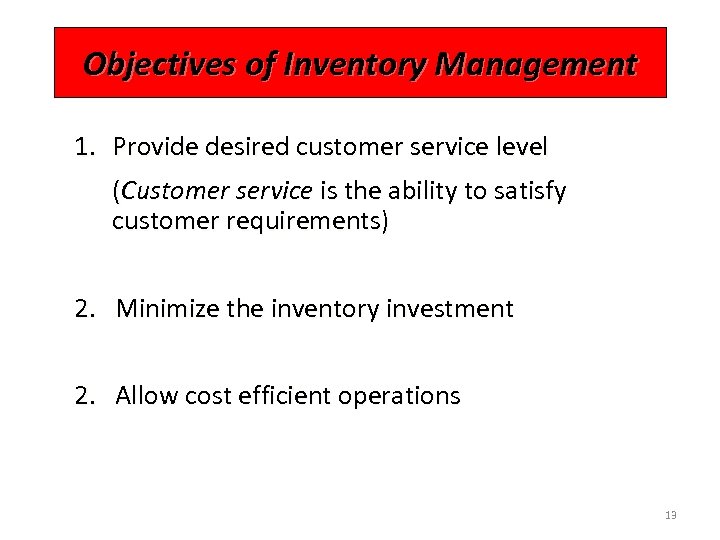 Objectives of Inventory Management

1. Provide desired customer service level

(Customer service is the ability to satisfy customer requirements)

2. Minimize the inventory investment

2. Allow cost efficient operations

13